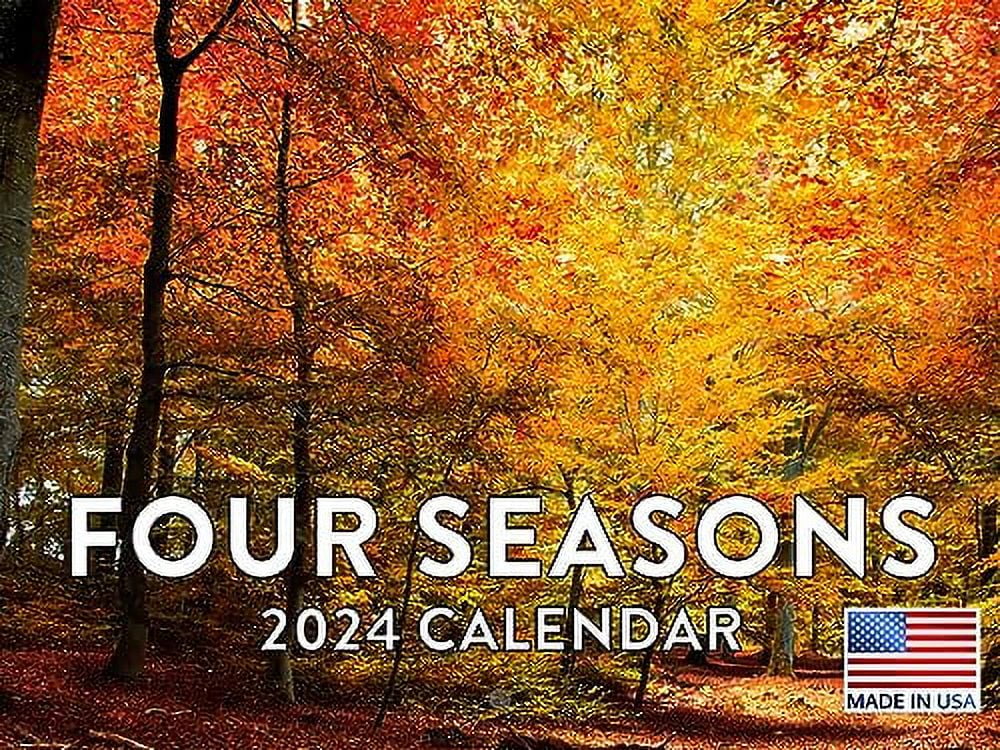 FOUR SEASONS
2024 CALENDAR

MADE IN USA